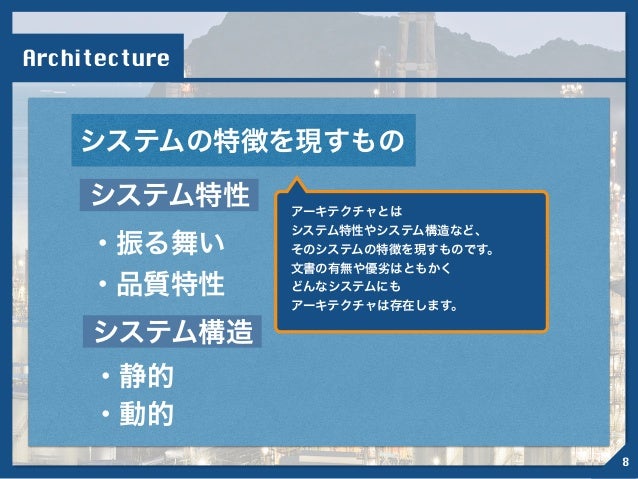 Architecture

システムの特徴を現すもの

システム特性

・振る舞い
・品質特性

システム構造

・静的
・動的

アーキテクチャとは
システム特性やシステム構造など、
そのシステムの特徴を現すものです。
文書の有無や優劣はともかく
どんなシステムにも
アーキテクチャは存在します。

8